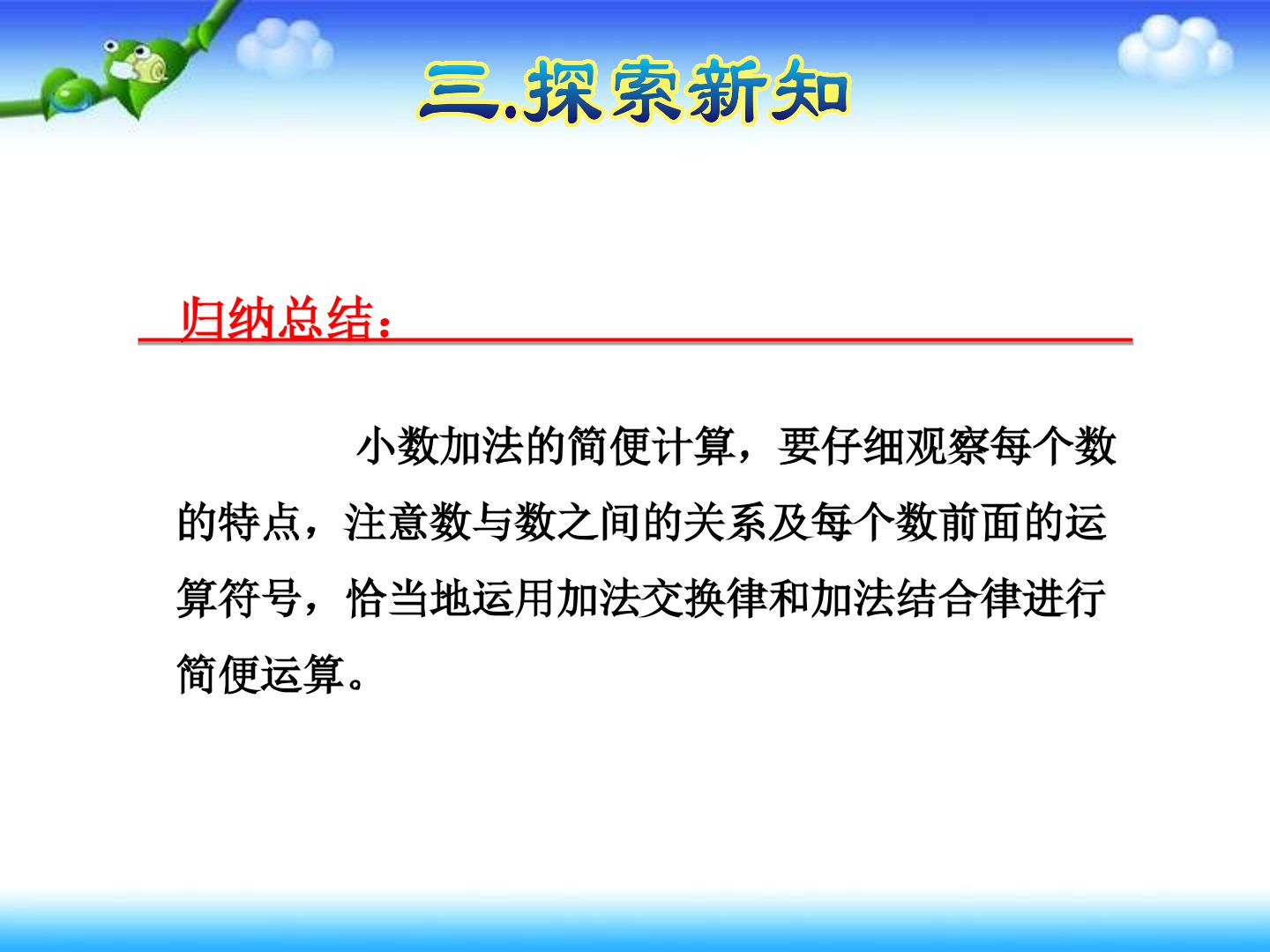 三.探索新知

归纳总结：

小数加法的简便计算，要仔细观察每个数的特点，注意数与数之间的关系及每个数前面的运算符号，恰当地运用加法交换律和加法结合律进行简便运算。